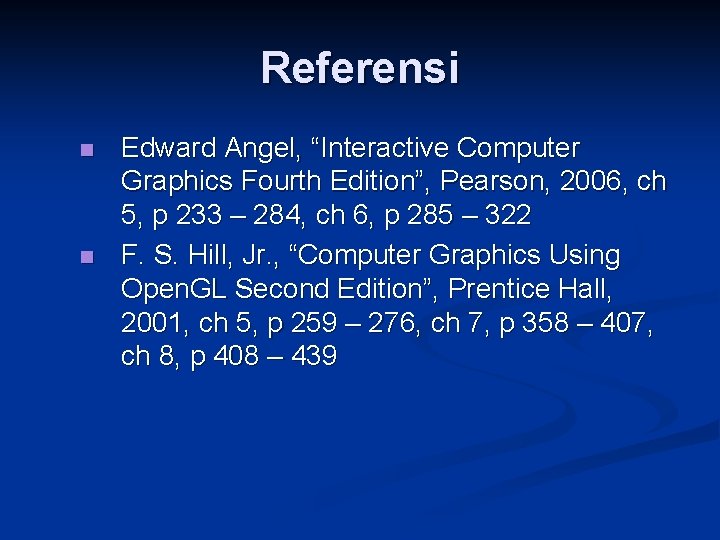 Referensi

• Edward Angel, "Interactive Computer Graphics Fourth Edition", Pearson, 2006, ch 5, p 233 – 284, ch 6, p 285 – 322
• F. S. Hill, Jr., "Computer Graphics Using OpenGL Second Edition", Prentice Hall, 2001, ch 5, p 259 – 276, ch 7, p 358 – 407, ch 8, p 408 – 439